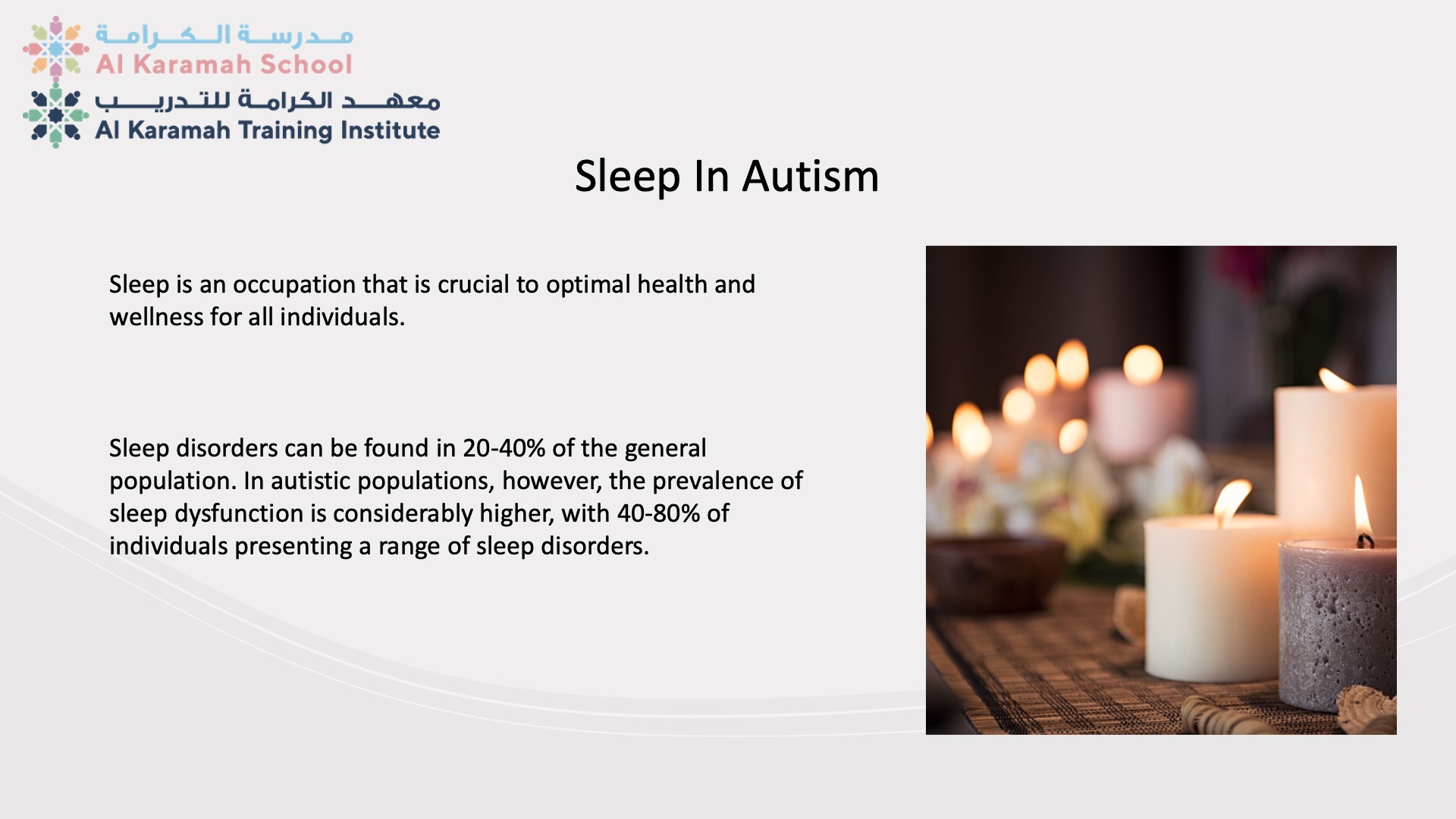 مدرسة الكرامة
Al Karamah School
معهد الكرامة للتدريب
Al Karamah Training Institute

Sleep In Autism

Sleep is an occupation that is crucial to optimal health and wellness for all individuals.

Sleep disorders can be found in 20-40% of the general population. In autistic populations, however, the prevalence of sleep dysfunction is considerably higher, with 40-80% of individuals presenting a range of sleep disorders.